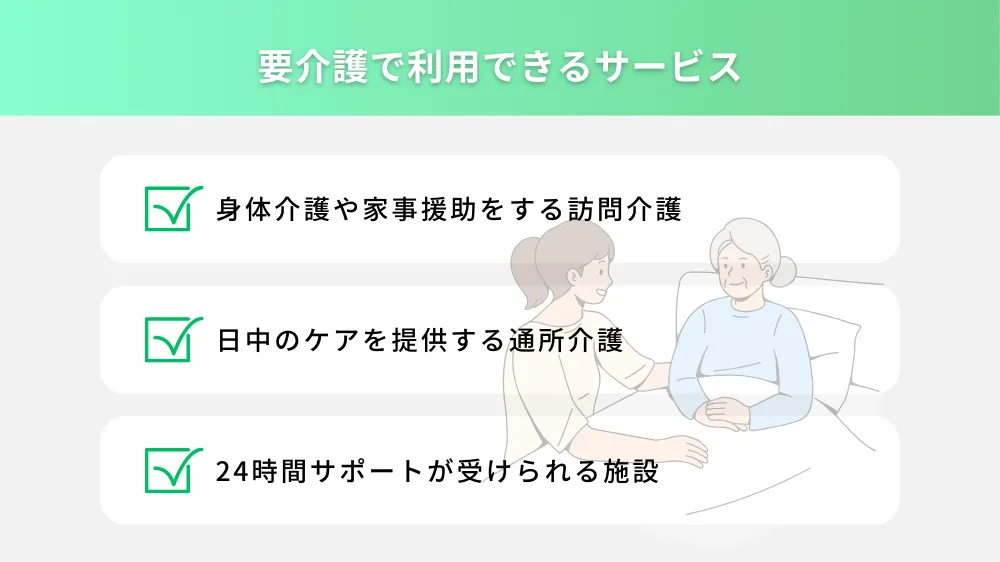 要介護で利用できるサービス

身体介護や家事援助をする訪問介護

日中のケアを提供する通所介護

24時間サポートが受けられる施設